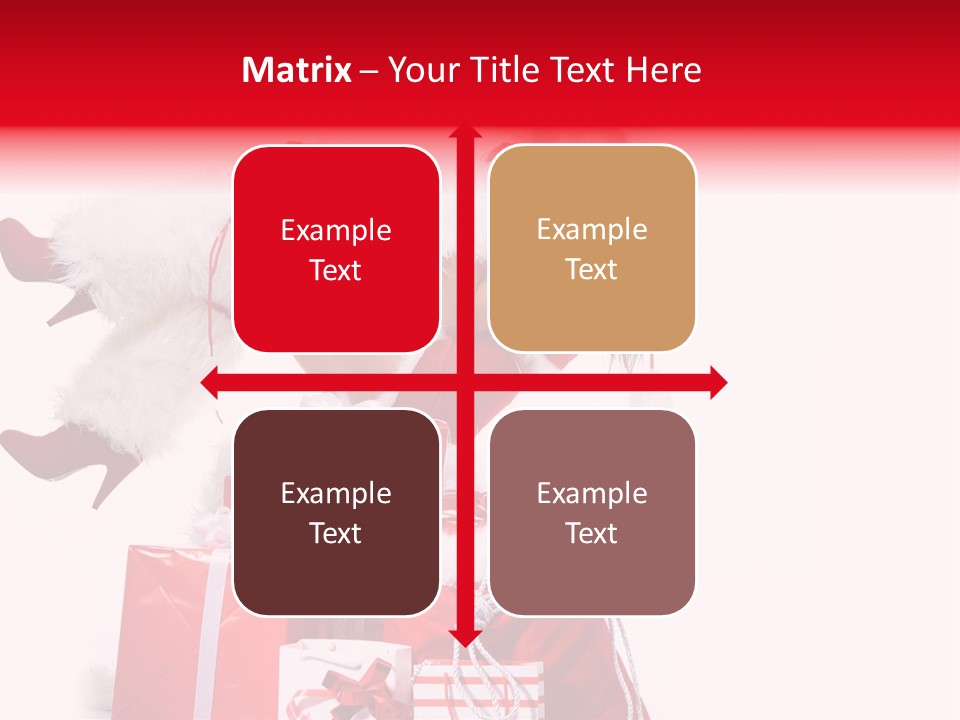 Matrix – Your Title Text Here

Example Text

Example Text

Example Text

Example Text